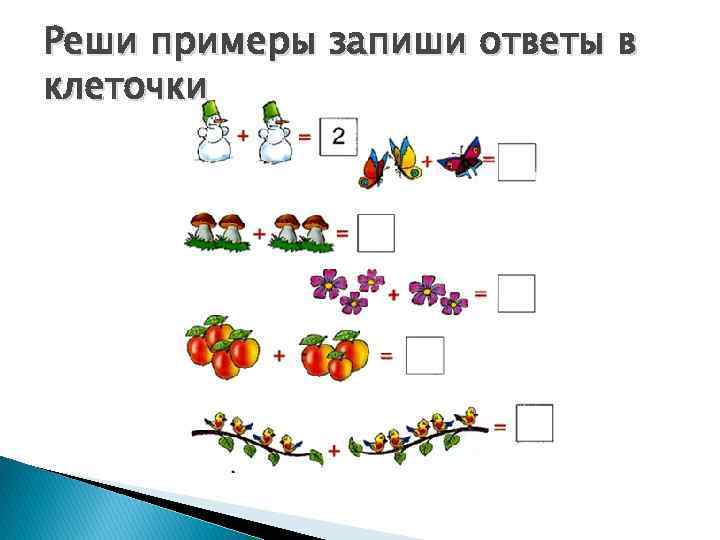 Реши примеры запиши ответы в клеточки

+ = 2

+ =

+ =

+ =

+ =

+ =